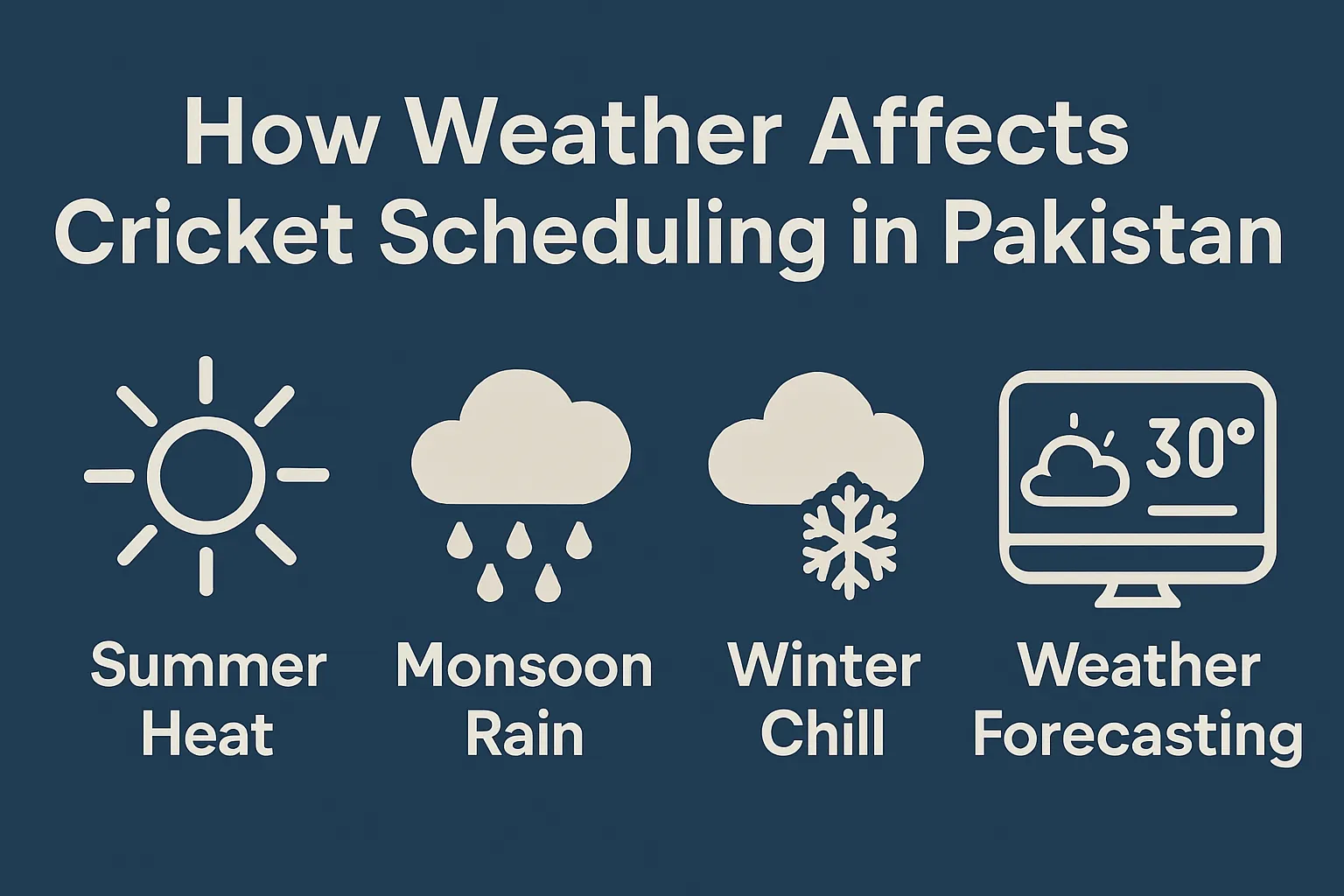 How Weather Affects Cricket Scheduling in Pakistan

30°

Summer Heat

Monsoon Rain

Winter Chill

Weather Forecasting